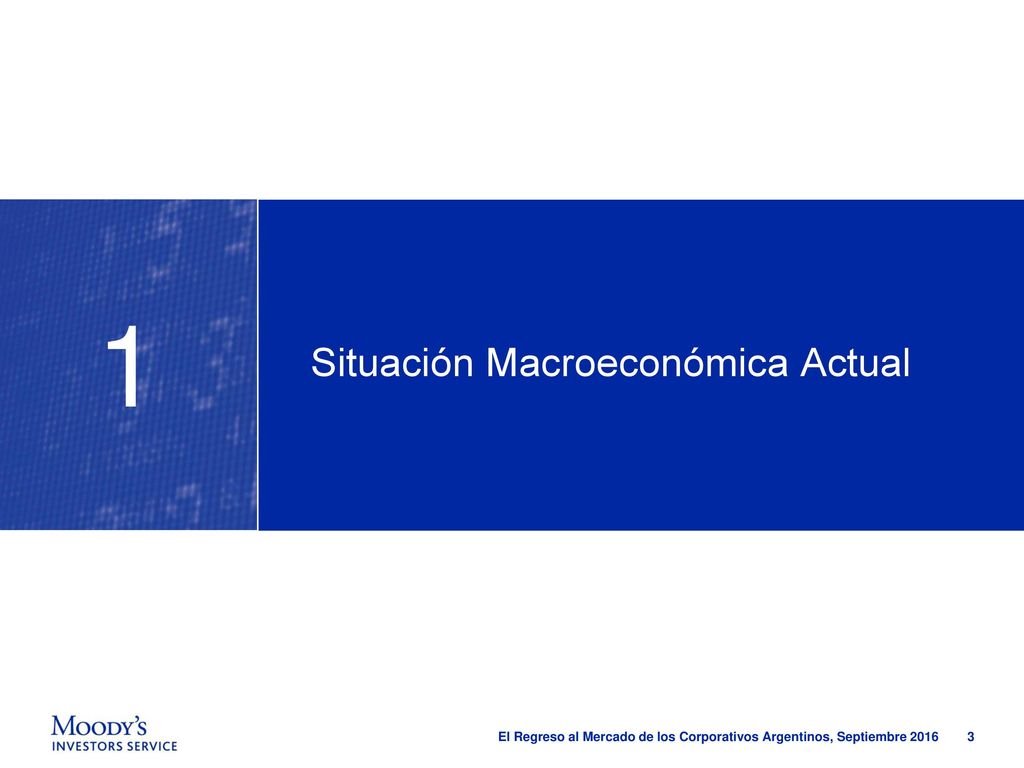 1

Situación Macroeconómica Actual

MOODY'S
INVESTORS SERVICE

El Regreso al Mercado de los Corporativos Argentinos, Septiembre 2016 3